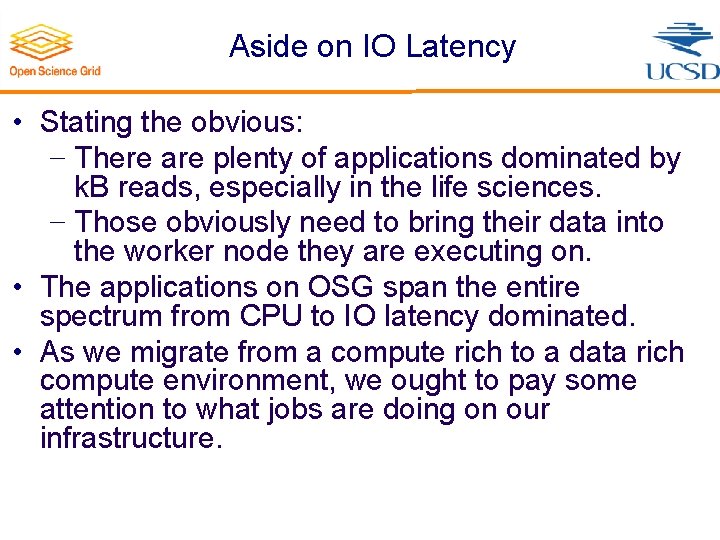 Open Science Grid

Aside on IO Latency

UCSD

• Stating the obvious:
  – There are plenty of applications dominated by kB reads, especially in the life sciences.
  – Those obviously need to bring their data into the worker node they are executing on.
• The applications on OSG span the entire spectrum from CPU to IO latency dominated.
• As we migrate from a compute rich to a data rich compute environment, we ought to pay some attention to what jobs are doing on our infrastructure.